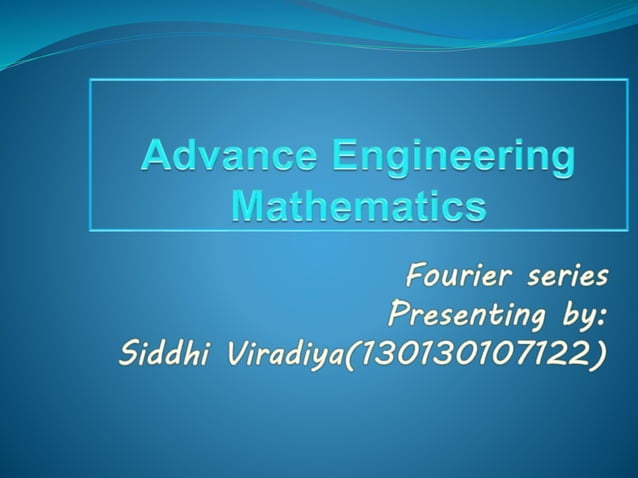 Advance Engineering Mathematics

Fourier series
Presenting by:
Siddhi Viradiya(130130107122)